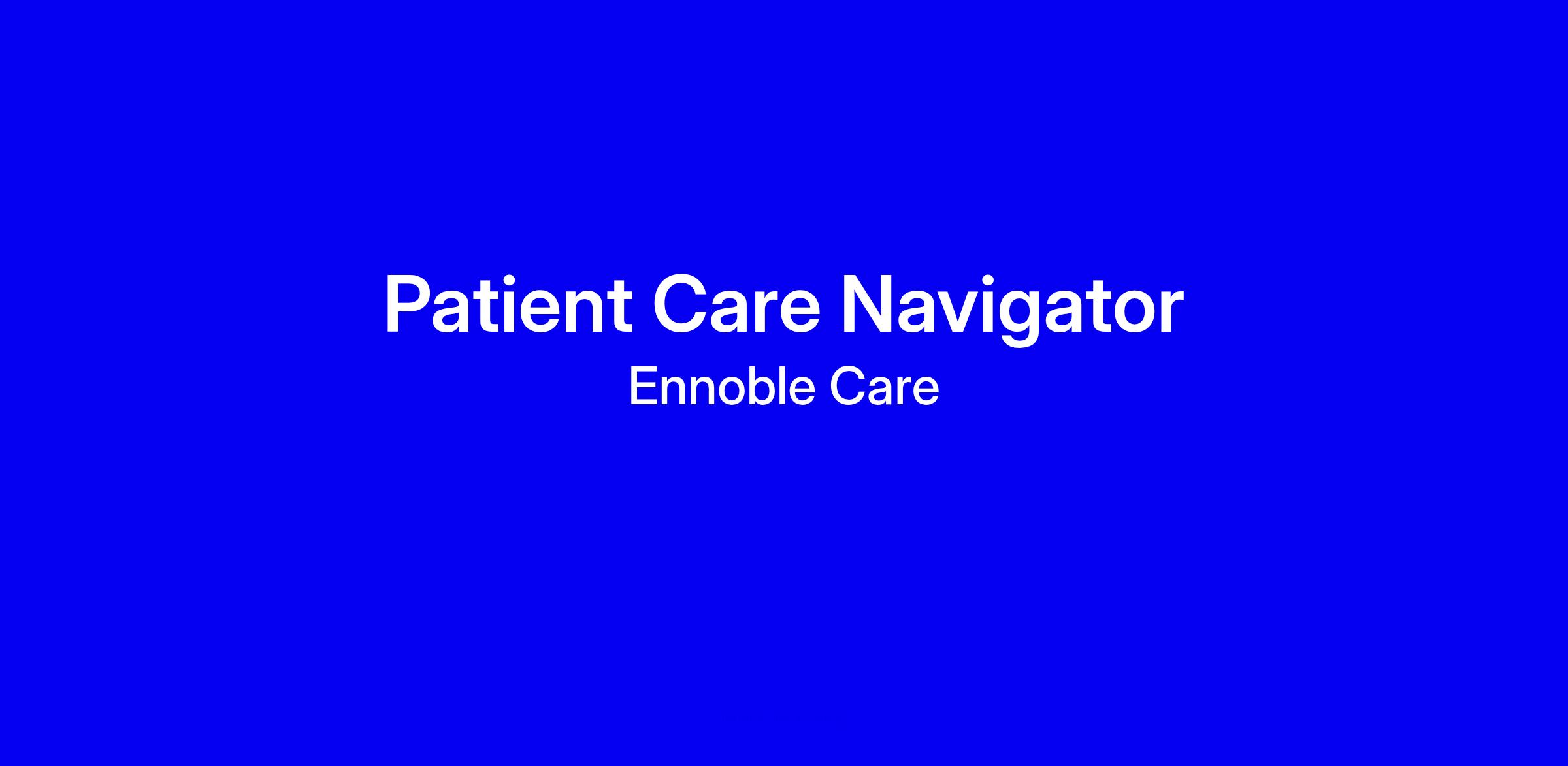 Patient Care Navigator
Ennoble Care